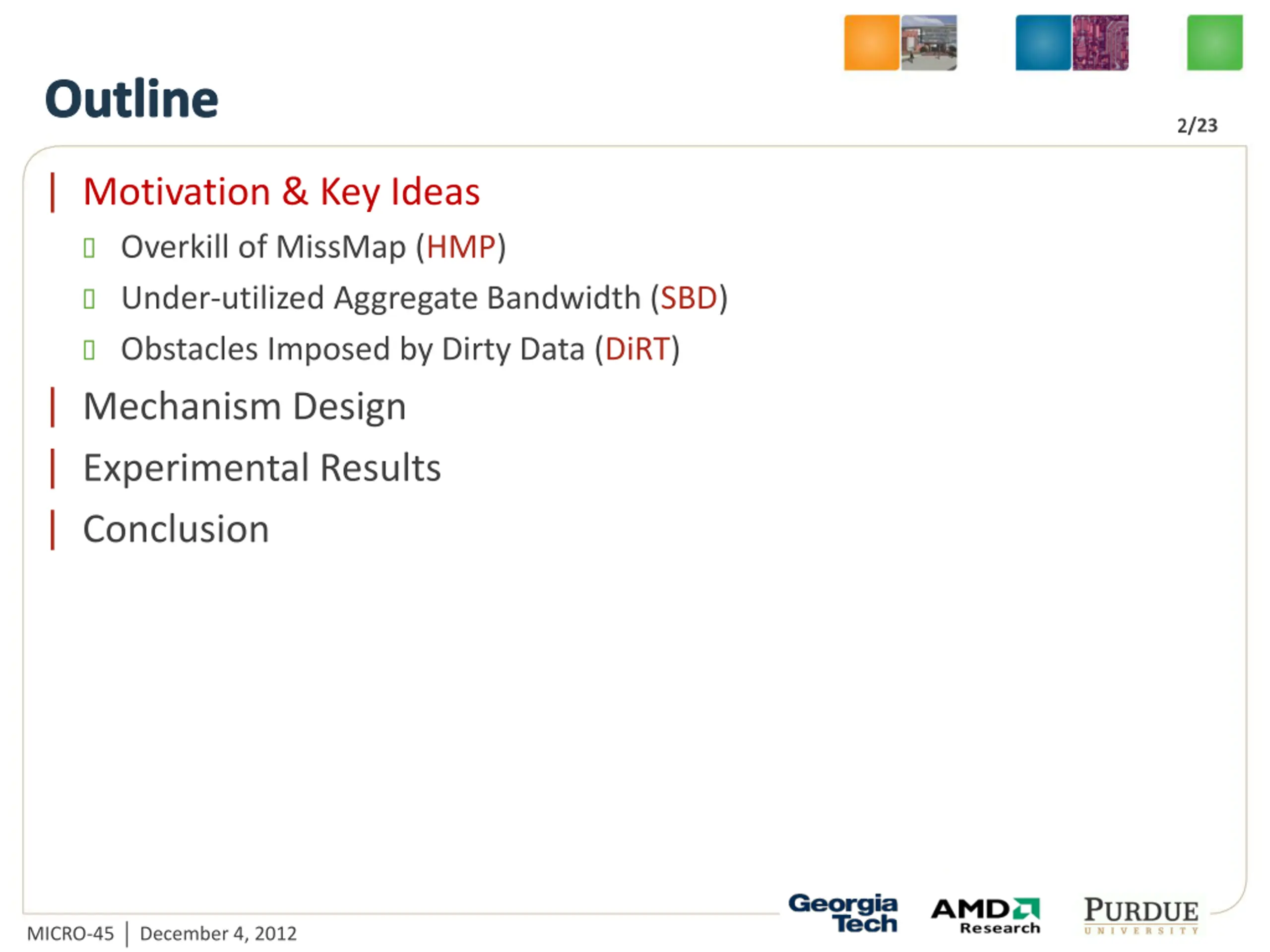 Outline

2/23

Motivation & Key Ideas

Overkill of MissMap (HMP)

Under-utilized Aggregate Bandwidth (SBD)

Obstacles Imposed by Dirty Data (DiRT)

Mechanism Design

Experimental Results

Conclusion

MICRO-45 | December 4, 2012

Georgia Tech

AMD Research

PURDUE UNIVERSITY